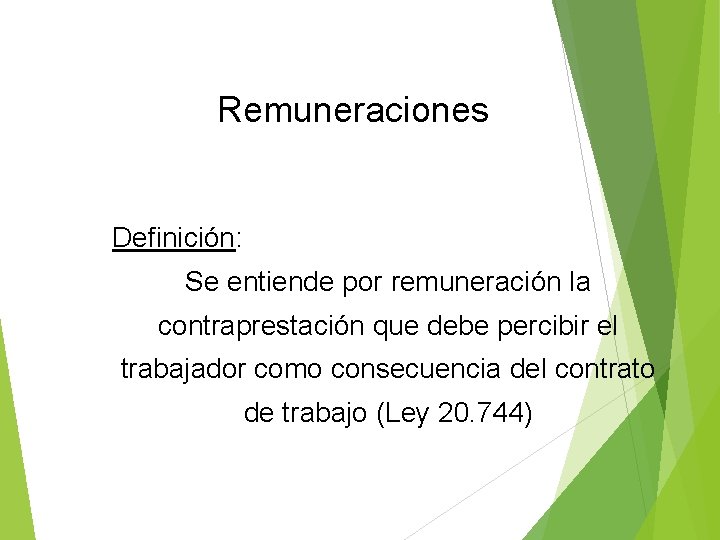 Remuneraciones

Definición:

Se entiende por remuneración la contraprestación que debe percibir el trabajador como consecuencia del contrato de trabajo (Ley 20.744)